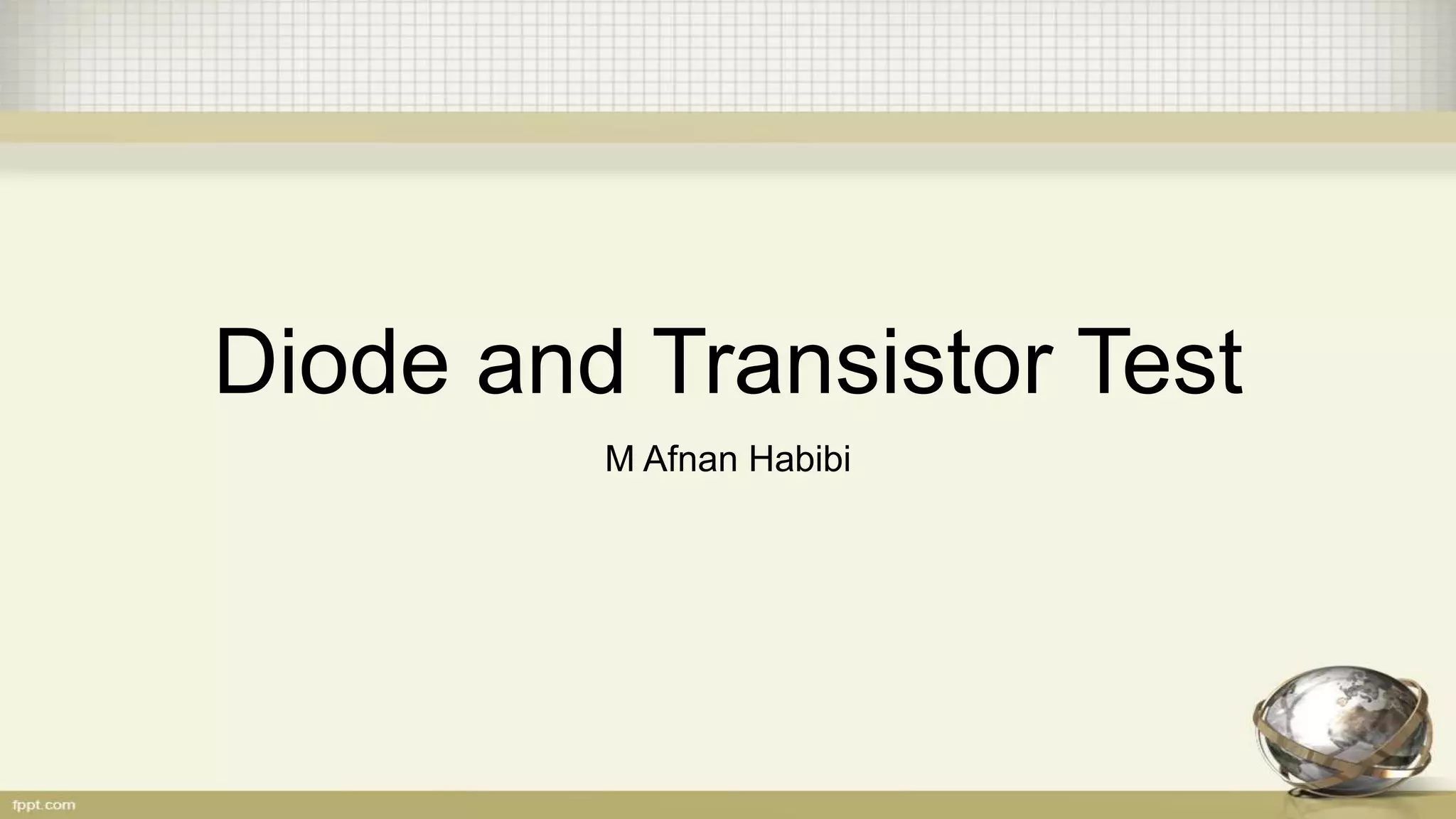 Diode and Transistor Test

M Afnan Habibi

fppt.com